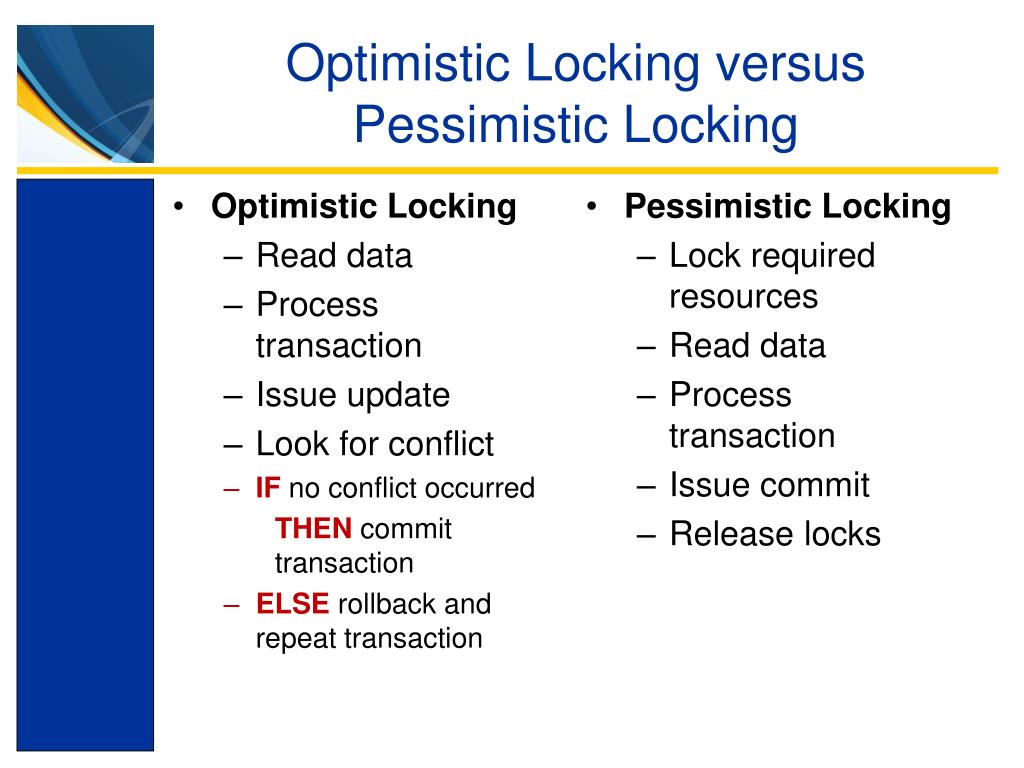 Optimistic Locking versus Pessimistic Locking

• Optimistic Locking
– Read data
– Process transaction
– Issue update
– Look for conflict
– IF no conflict occurred THEN commit transaction
– ELSE rollback and repeat transaction

• Pessimistic Locking
– Lock required resources
– Read data
– Process transaction
– Issue commit
– Release locks